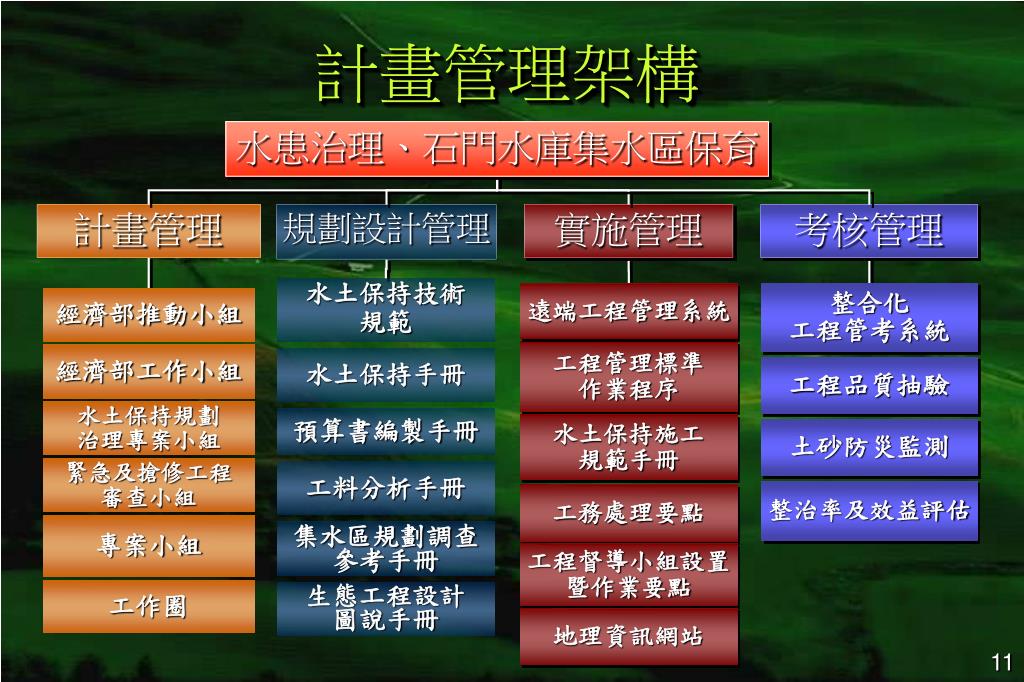 計畫管理架構

水患治理、石門水庫集水區保育

計畫管理

經濟部推動小組

經濟部工作小組

水土保持規劃治理專案小組

緊急及搶修工程審查小組

專案小組

工作圈

規劃設計管理

水土保持技術規範

水土保持手冊

預算書編製手冊

工料分析手冊

集水區規劃調查參考手冊

生態工程設計圖說手冊

實施管理

遠端工程管理系統

工程管理標準作業程序

水土保持施工規範手冊

工務處理要點

工程督導小組設置暨作業要點

地理資訊網站

考核管理

整合化工程管考系統

工程品質抽驗

土砂防災監測

整治率及效益評估

11